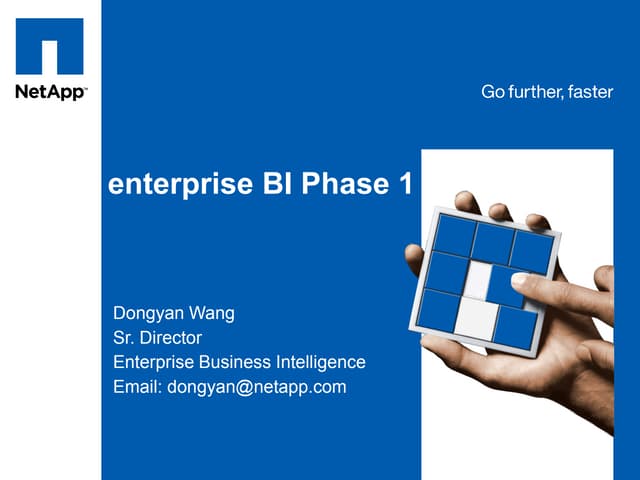 NetApp™

Go further, faster

enterprise BI Phase 1

Dongyan Wang
Sr. Director
Enterprise Business Intelligence
Email: dongyan@netapp.com